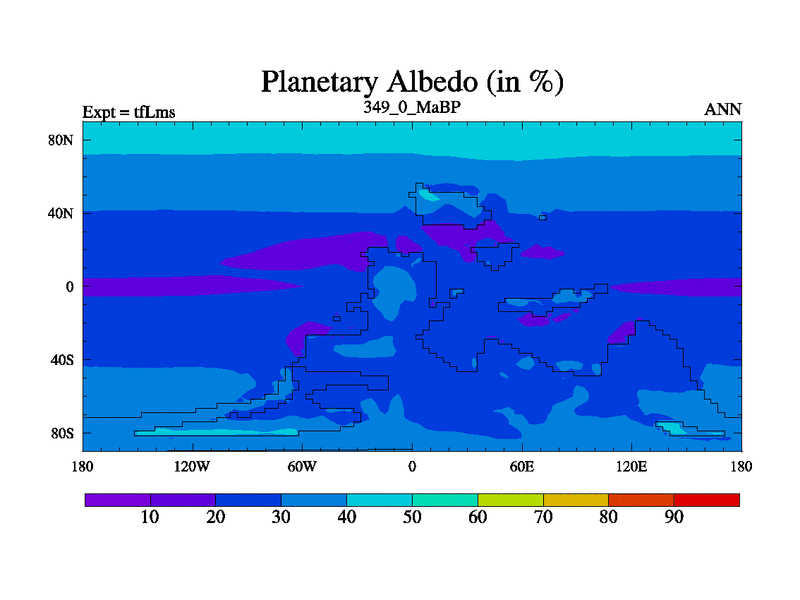 Planetary Albedo (in %)

Expt = tfLms

349_0_MaBP

ANN

80N

40N

0

40S

80S

180

120W

60W

0

60E

120E

180

10

20

30

40

50

60

70

80

90